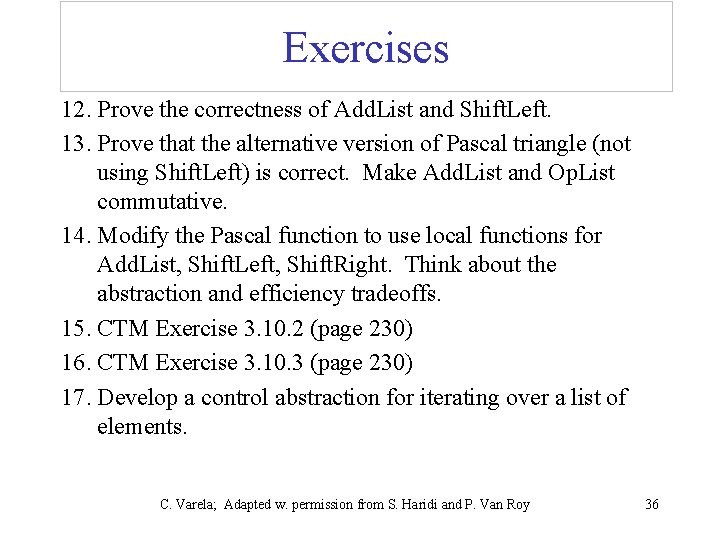 Exercises

12. Prove the correctness of AddList and ShiftLeft.

13. Prove that the alternative version of Pascal triangle (not using ShiftLeft) is correct. Make AddList and OpList commutative.

14. Modify the Pascal function to use local functions for AddList, ShiftLeft, ShiftRight. Think about the abstraction and efficiency tradeoffs.

15. CTM Exercise 3.10.2 (page 230)

16. CTM Exercise 3.10.3 (page 230)

17. Develop a control abstraction for iterating over a list of elements.

C. Varela; Adapted w. permission from S. Haridi and P. Van Roy

36